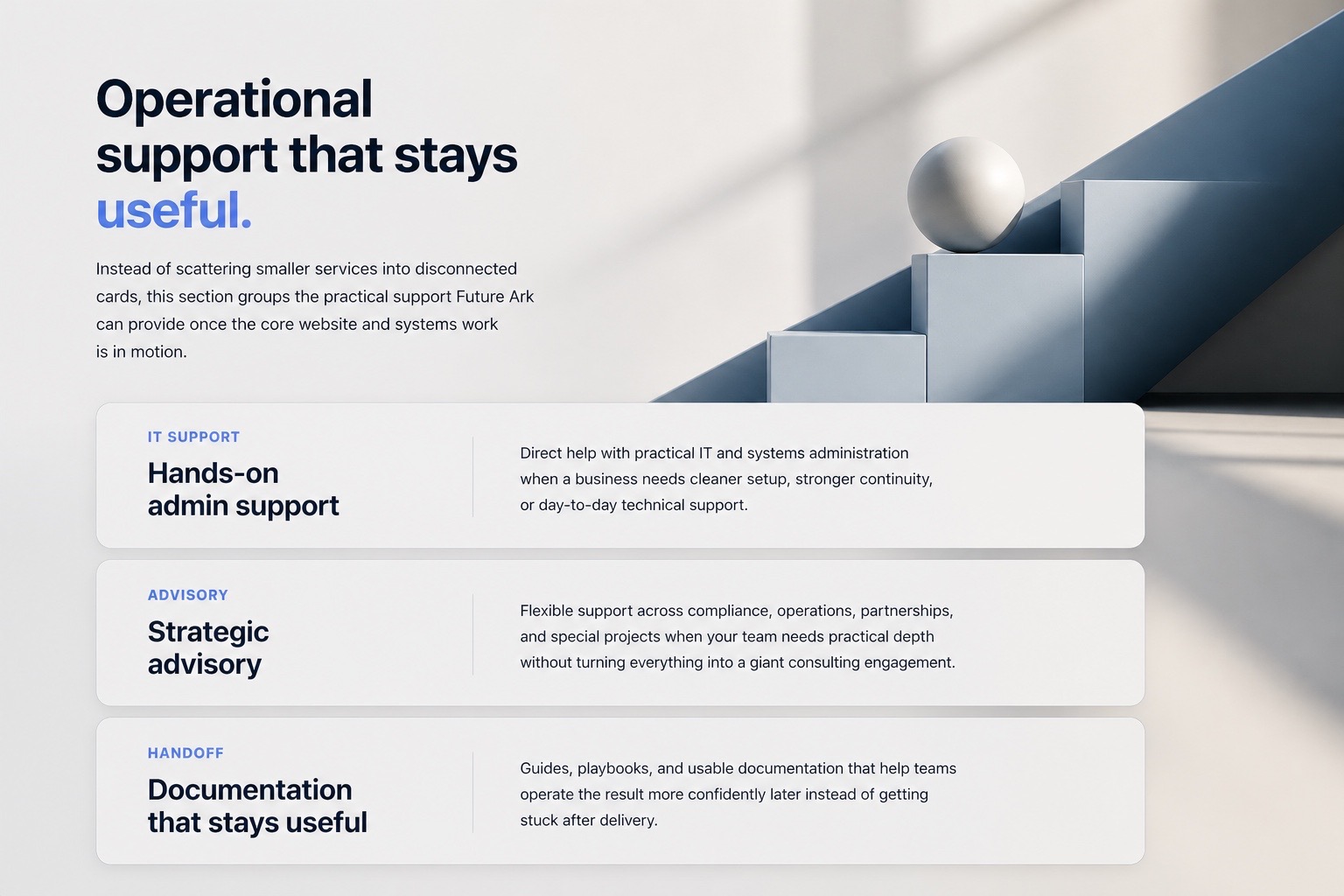 Operational support that stays useful.

Instead of scattering smaller services into disconnected cards, this section groups the practical support Future Ark can provide once the core website and systems work is in motion.

IT SUPPORT

Hands-on admin support

Direct help with practical IT and systems administration when a business needs cleaner setup, stronger continuity, or day-to-day technical support.

ADVISORY

Strategic advisory

Flexible support across compliance, operations, partnerships, and special projects when your team needs practical depth without turning everything into a giant consulting engagement.

HANDOFF

Documentation that stays useful

Guides, playbooks, and usable documentation that help teams operate the result more confidently later instead of getting stuck after delivery.